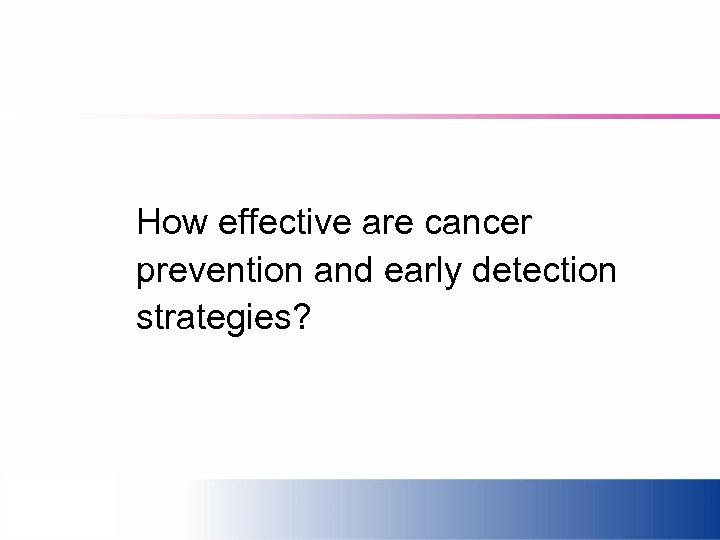 How effective are cancer prevention and early detection strategies?